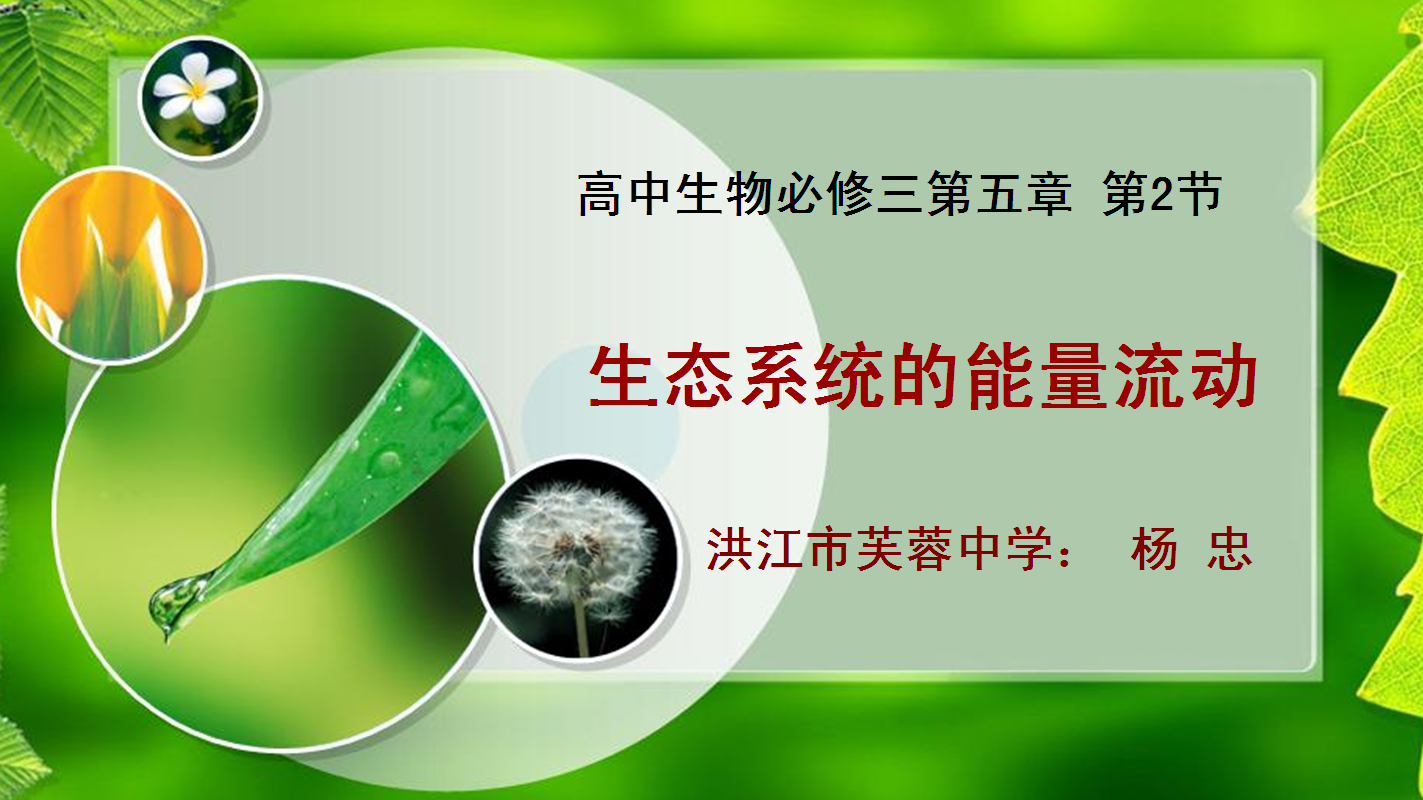 高中生物必修三第五章 第2节

生态系统的能量流动

洪江市芙蓉中学： 杨 忠